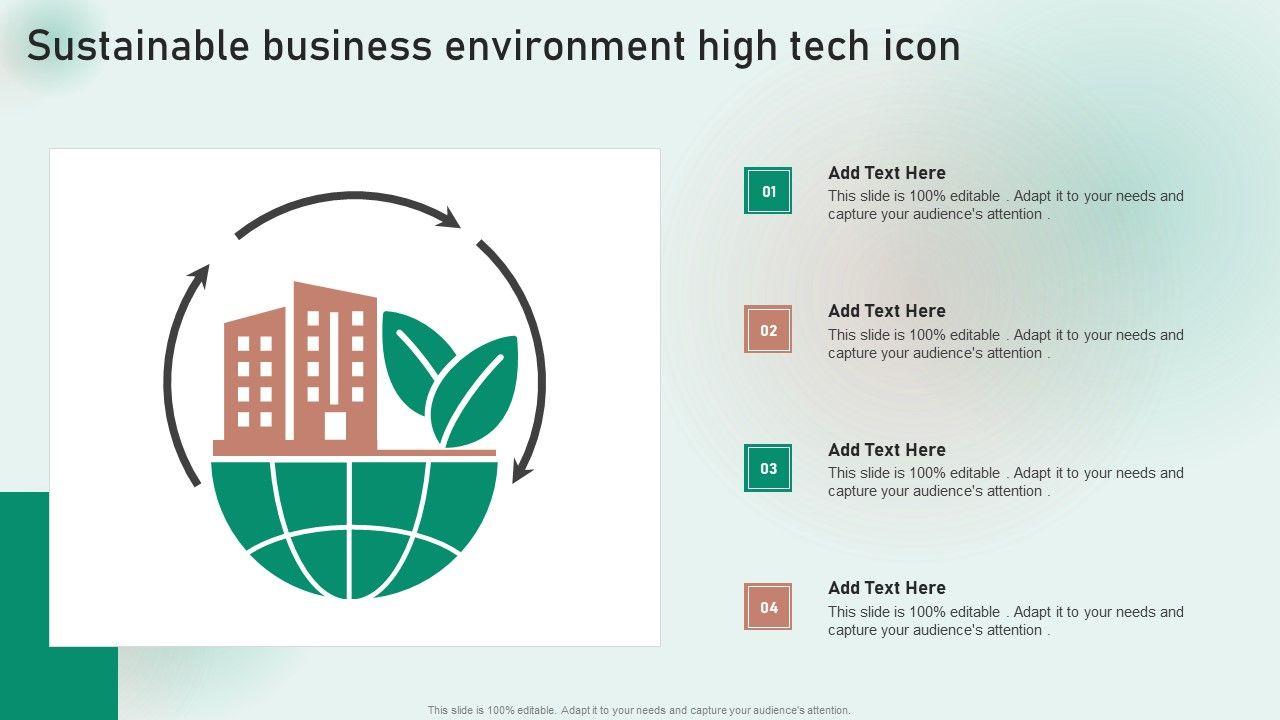 Sustainable business environment high tech icon

01

Add Text Here
This slide is 100% editable . Adapt it to your needs and capture your audience's attention .

02

Add Text Here
This slide is 100% editable . Adapt it to your needs and capture your audience's attention .

03

Add Text Here
This slide is 100% editable . Adapt it to your needs and capture your audience's attention .

04

Add Text Here
This slide is 100% editable . Adapt it to your needs and capture your audience's attention .

This slide is 100% editable. Adapt it to your needs and capture your audience's attention.